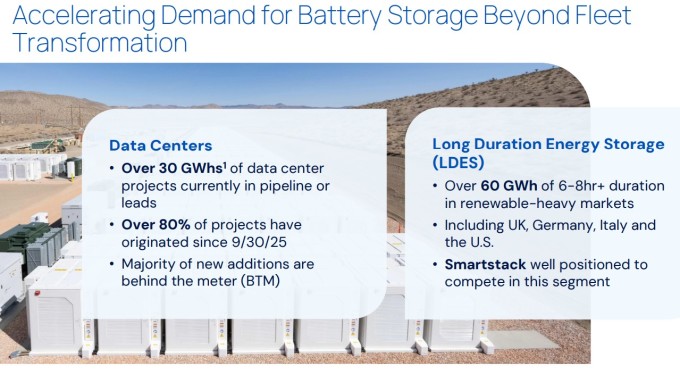 Accelerating Demand for Battery Storage Beyond Fleet Transformation

Data Centers
• Over 30 GWhs$^1$ of data center projects currently in pipeline or leads
• Over 80% of projects have originated since 9/30/25
• Majority of new additions are behind the meter (BTM)

Long Duration Energy Storage (LDES)
• Over 60 GWh of 6-8hr+ duration in renewable-heavy markets
• Including UK, Germany, Italy and the U.S.
• Smartstack well positioned to compete in this segment